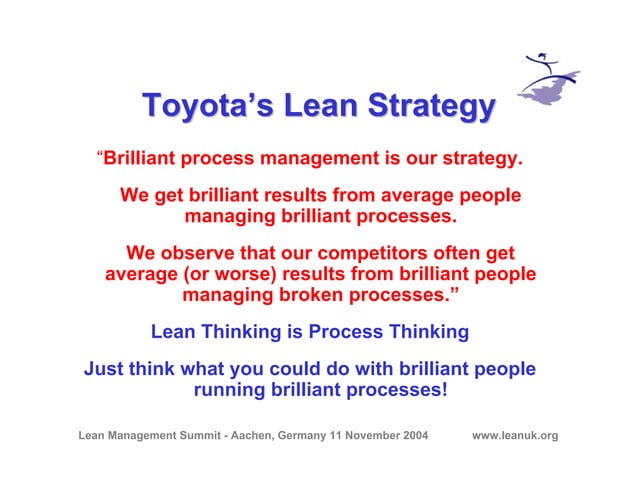 Toyota’s Lean Strategy

“Brilliant process management is our strategy.

We get brilliant results from average people managing brilliant processes.

We observe that our competitors often get average (or worse) results from brilliant people managing broken processes.”

Lean Thinking is Process Thinking

Just think what you could do with brilliant people running brilliant processes!

Lean Management Summit - Aachen, Germany 11 November 2004 www.leanuk.org